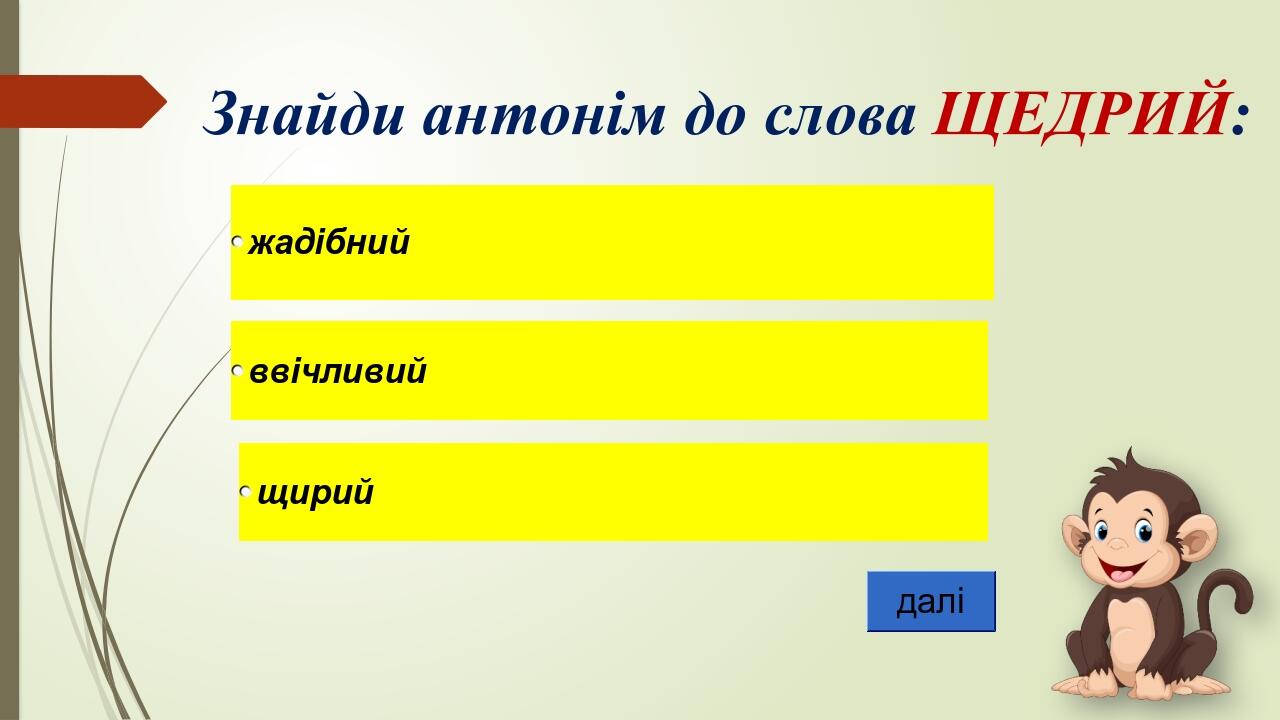 Знайди антонім до слова ЩЕДРИЙ:

жадібний

ввічливий

щирий

далі